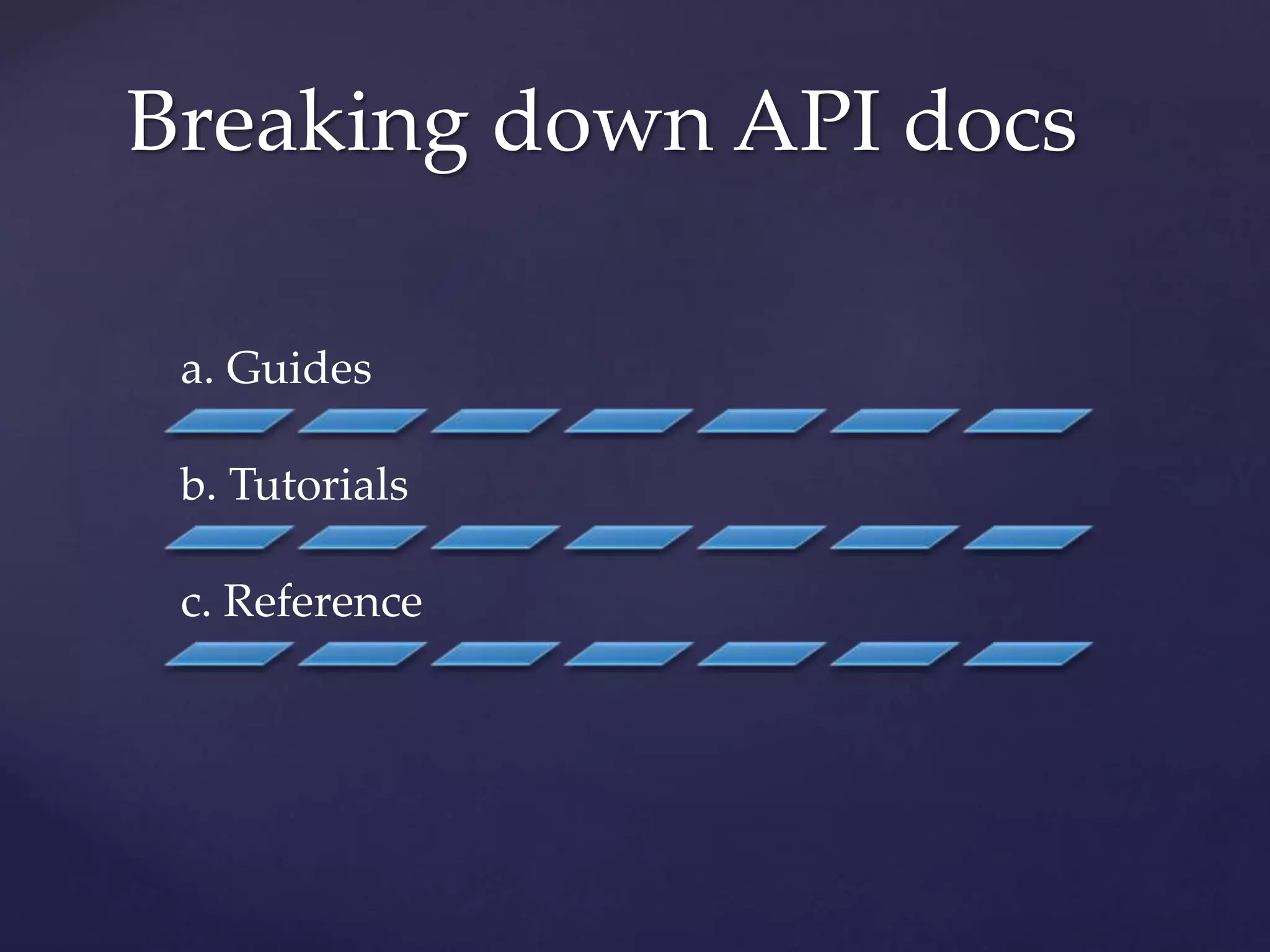 Breaking down API docs

a. Guides

b. Tutorials

c. Reference